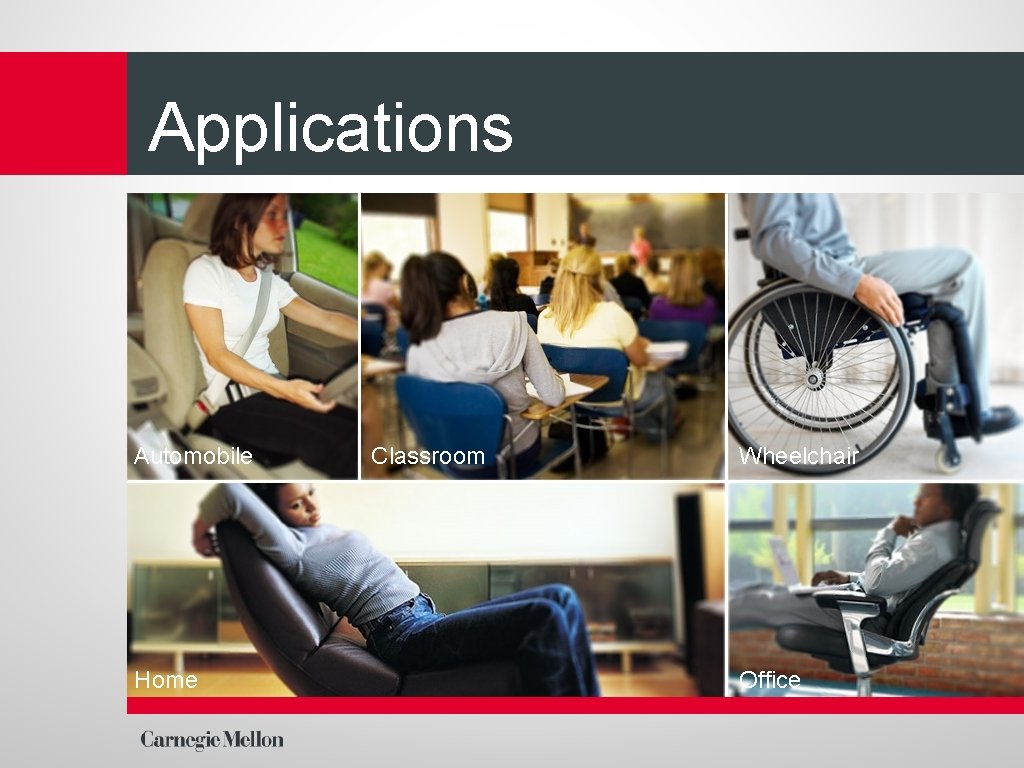 Applications

Automobile

Classroom

Wheelchair

Home

Office

Carnegie Mellon